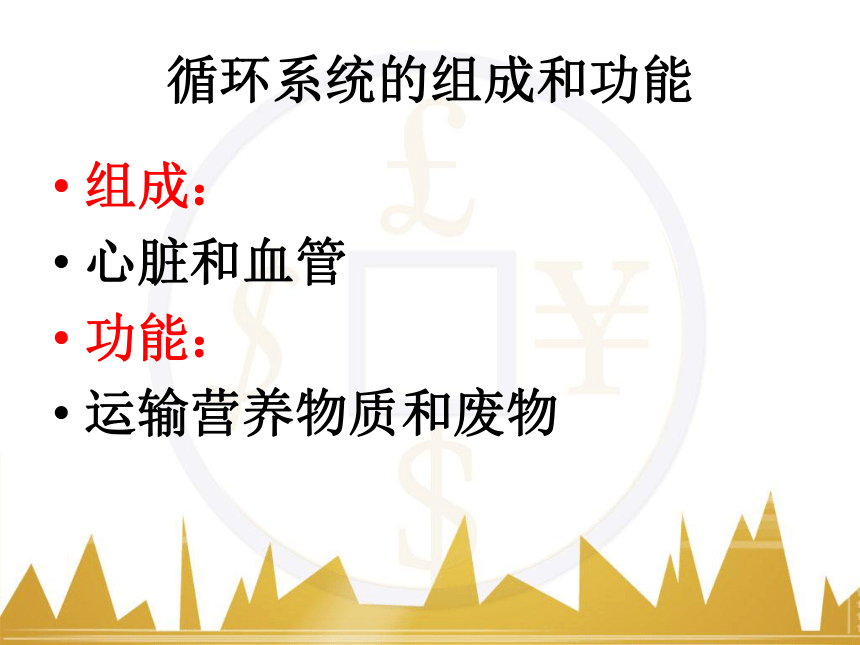 循环系统的组成和功能

• 组成：
• 心脏和血管
• 功能：
• 运输营养物质和废物